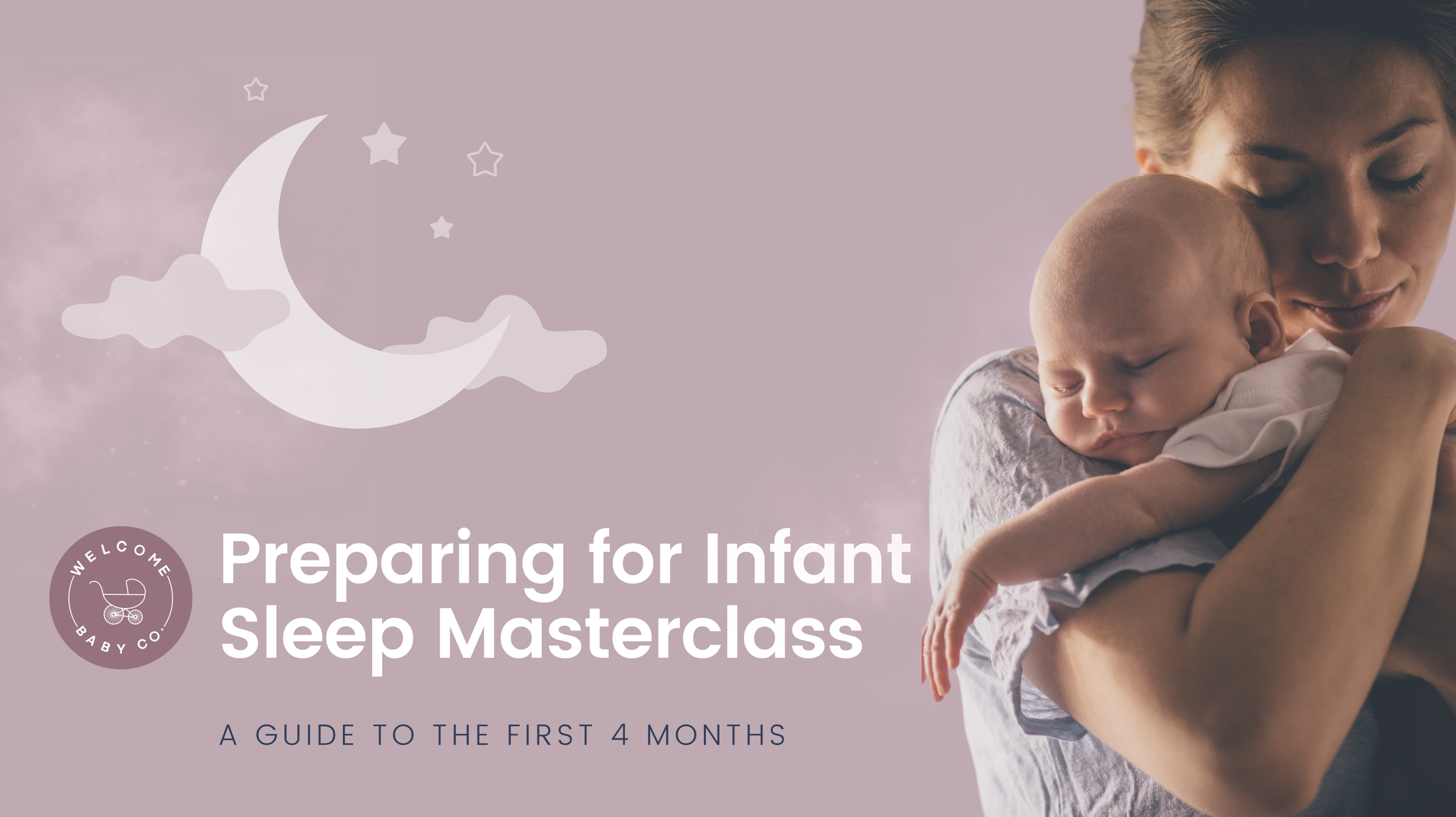 WELCOME
BABY CO.

Preparing for Infant Sleep Masterclass

A GUIDE TO THE FIRST 4 MONTHS